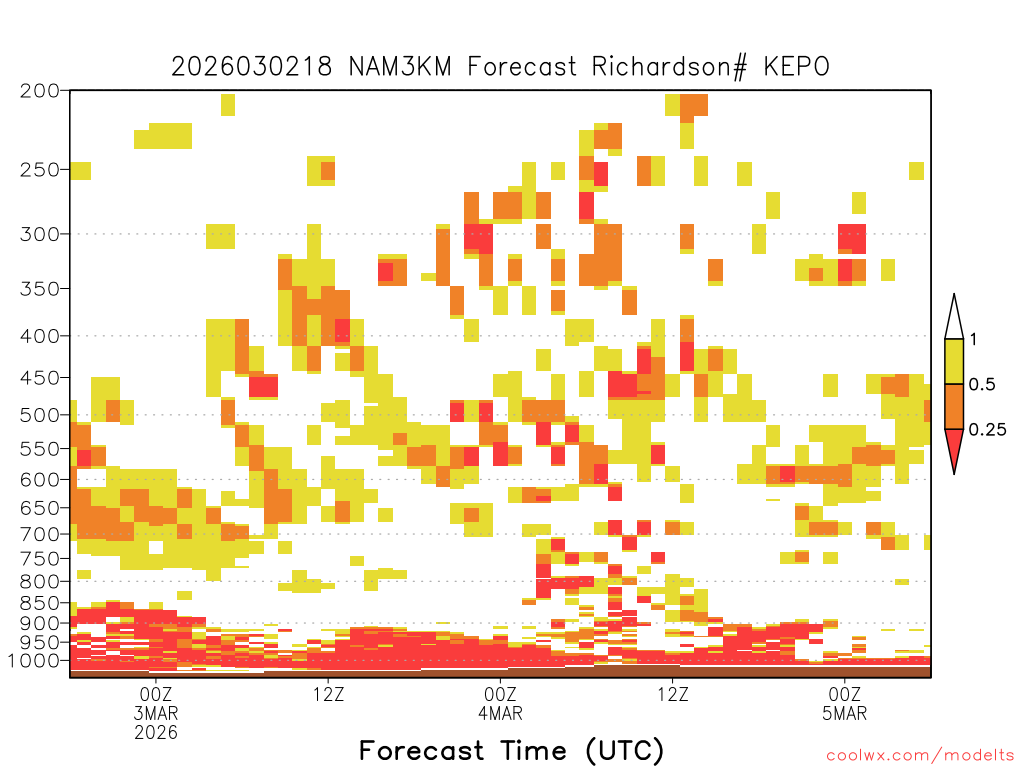 2026030218 NAM3KM Forecast Richardson# KEPO

200
250
300
350
400
450
500
550
600
650
700
750
800
850
900
950
1000

1
0.5
0.25

00Z
3MAR
2026
12Z
00Z
4MAR
12Z
00Z
5MAR

Forecast Time (UTC)

coolwx.com/modelts